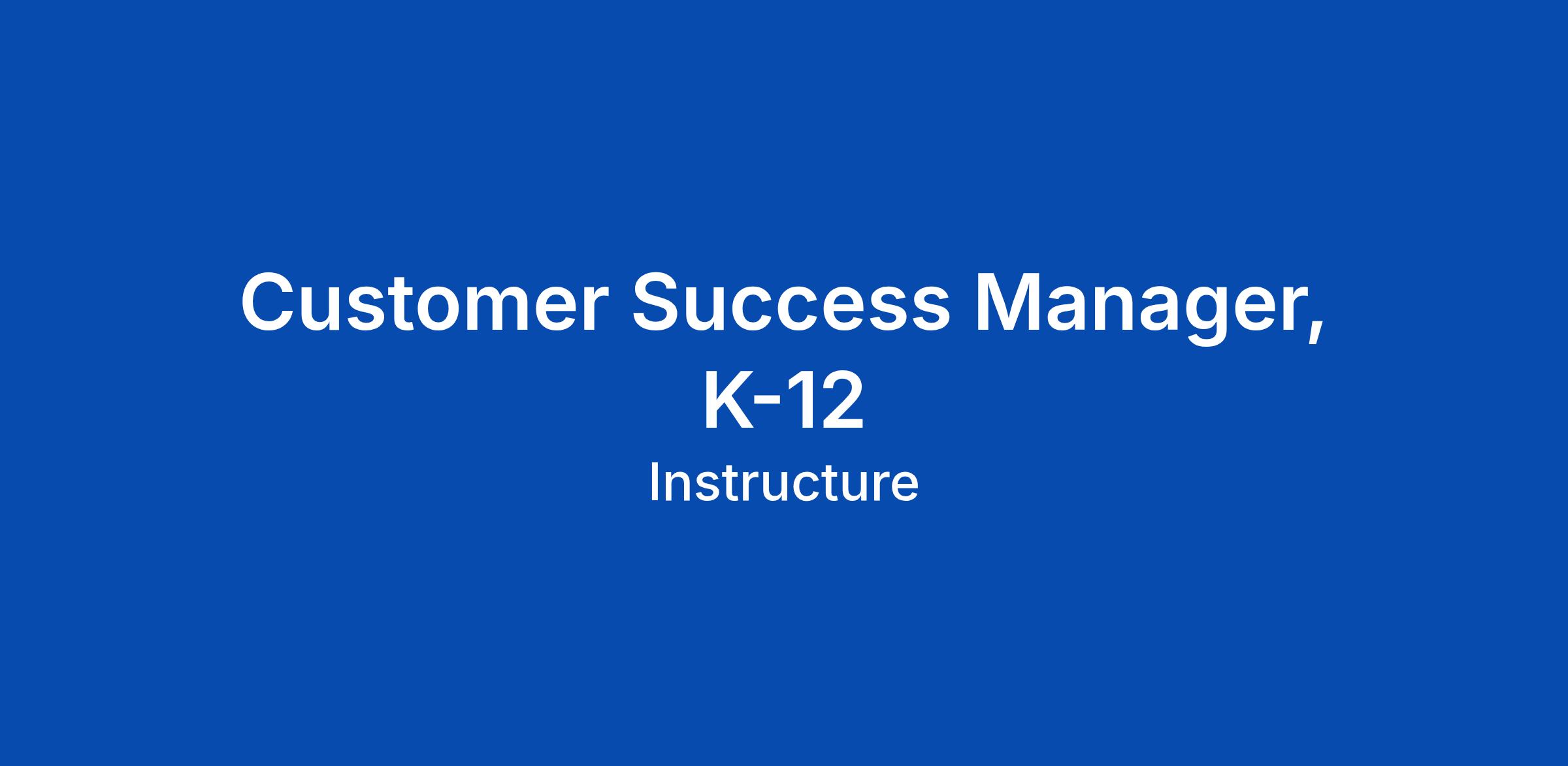 Customer Success Manager, K-12

Instructure